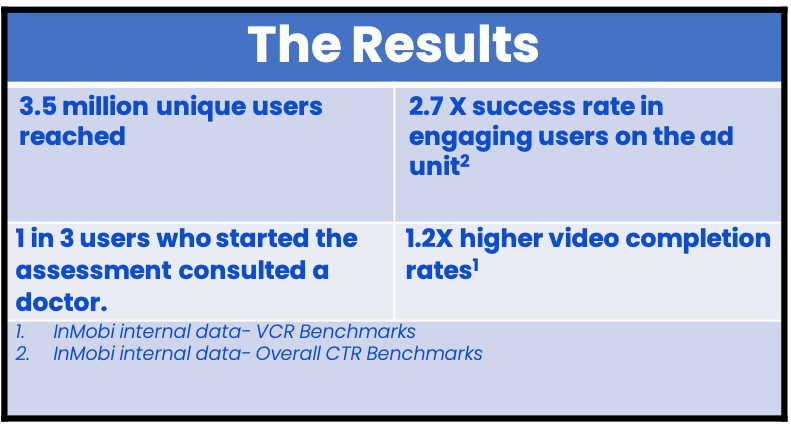 The Results

| 3.5 million unique users reached | 2.7 X success rate in engaging users on the ad unit$^2$ |
|---|---|
| 1 in 3 users who started the assessment consulted a doctor. | 1.2X higher video completion rates$^1$ |

1. InMobi internal data- VCR Benchmarks
2. InMobi internal data- Overall CTR Benchmarks